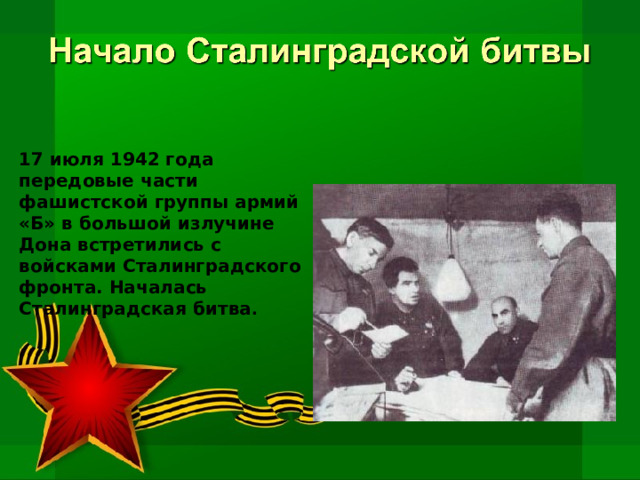 Начало Сталинградской битвы

17 июля 1942 года передовые части фашистской группы армий «Б» в большой излучине Дона встретились с войсками Сталинградского фронта. Началась Сталинградская битва.